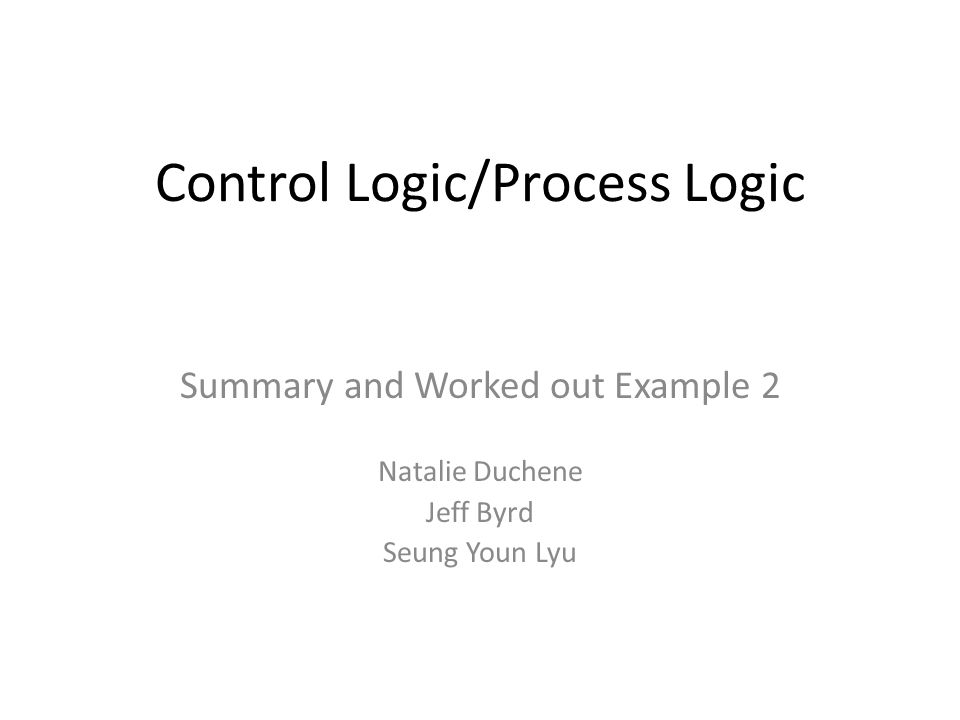 Control Logic/Process Logic

Summary and Worked out Example 2

Natalie Duchene
Jeff Byrd
Seung Youn Lyu